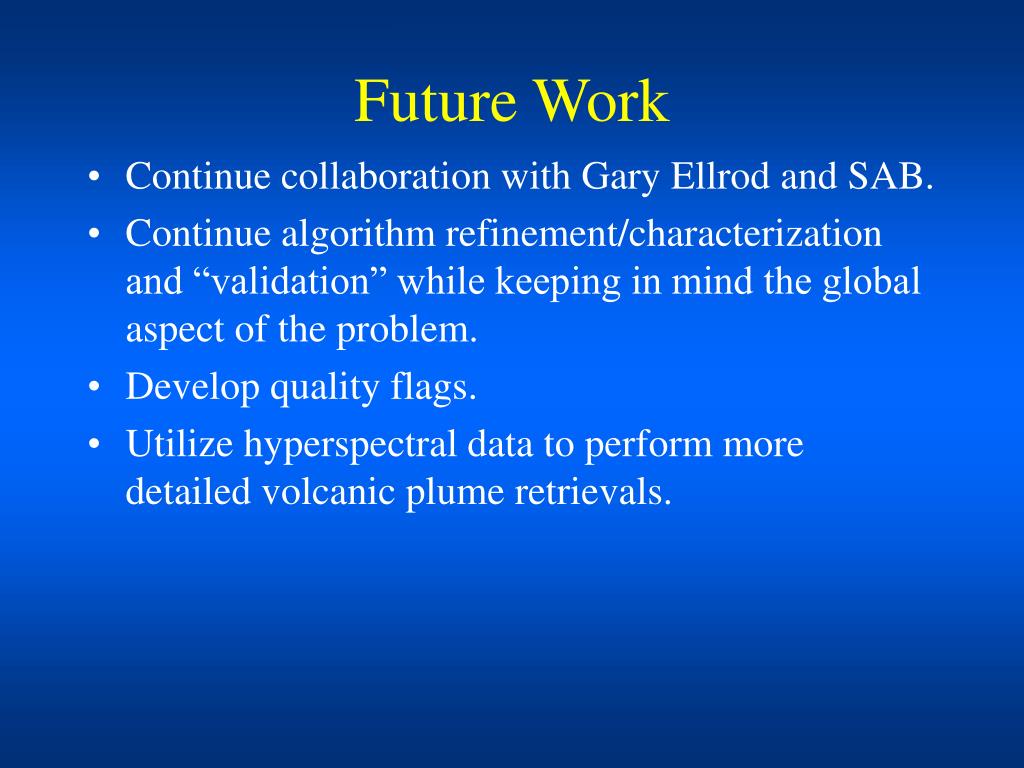 Future Work

• Continue collaboration with Gary Ellrod and SAB.
• Continue algorithm refinement/characterization and “validation” while keeping in mind the global aspect of the problem.
• Develop quality flags.
• Utilize hyperspectral data to perform more detailed volcanic plume retrievals.